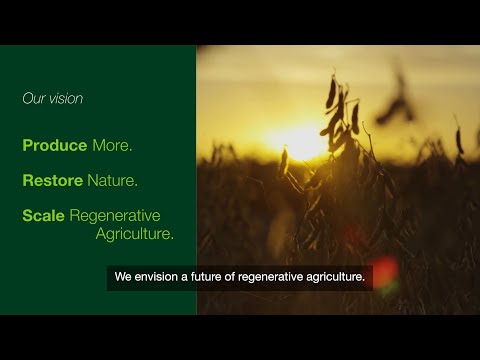 Our vision

Produce More.

Restore Nature.

Scale Regenerative Agriculture.

We envision a future of regenerative agriculture.